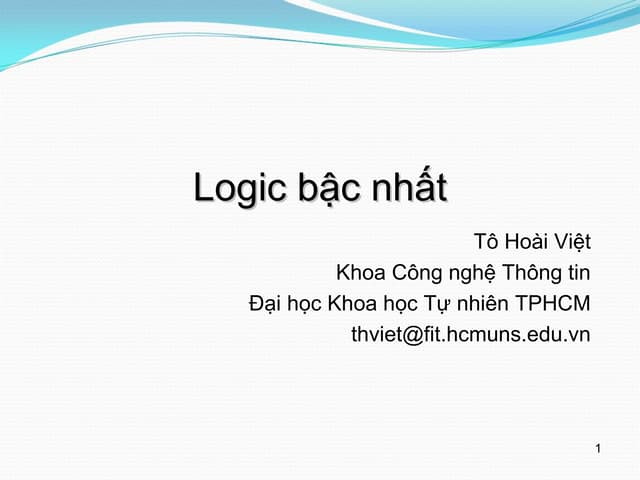 Logic bậc nhất

Tô Hoài Việt
Khoa Công nghệ Thông tin
Đại học Khoa học Tự nhiên TPHCM
thviet@fit.hcmuns.edu.vn

1